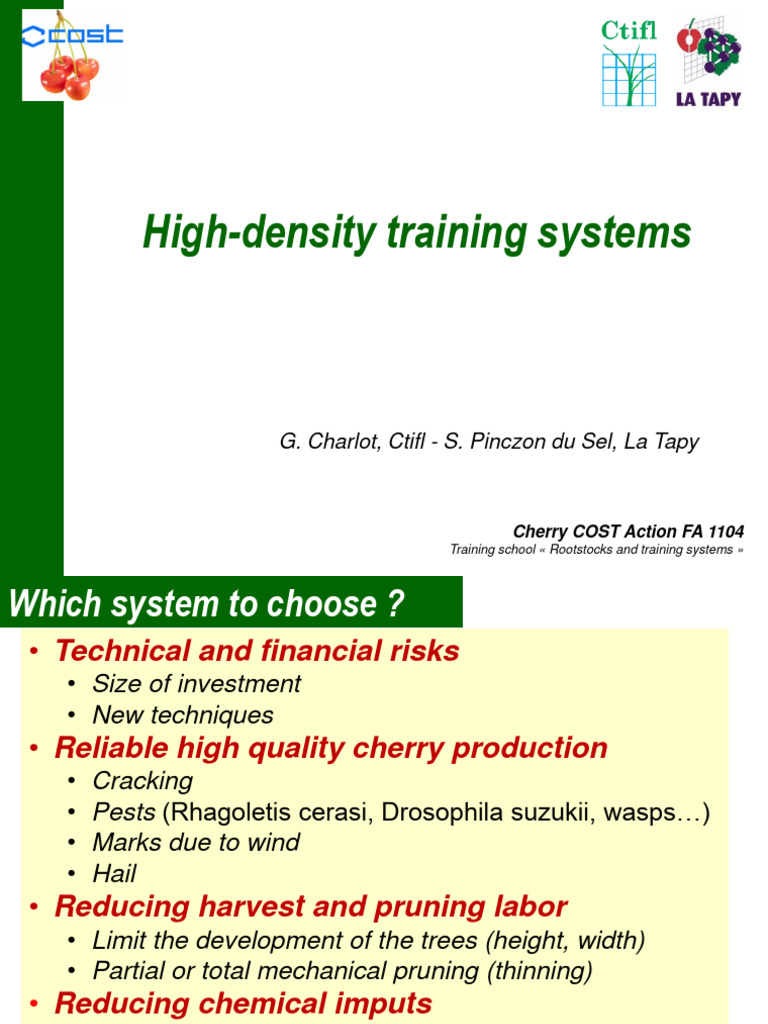 COST

Ctifl

LA TAPY

High-density training systems

G. Charlot, Ctifl - S. Pinczon du Sel, La Tapy

Cherry COST Action FA 1104
Training school « Rootstocks and training systems »

Which system to choose ?

• Technical and financial risks
  • Size of investment
  • New techniques
• Reliable high quality cherry production
  • Cracking
  • Pests (Rhagoletis cerasi, Drosophila suzukii, wasps…)
  • Marks due to wind
  • Hail
• Reducing harvest and pruning labor
  • Limit the development of the trees (height, width)
  • Partial or total mechanical pruning (thinning)
• Reducing chemical imputs